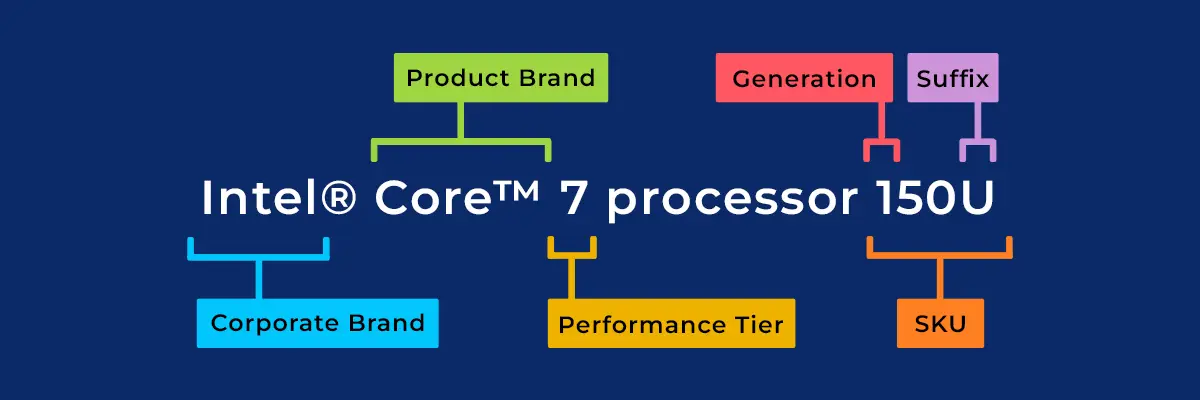 Product Brand

Generation

Suffix

Intel® Core™ 7 processor 150U

Corporate Brand

Performance Tier

SKU